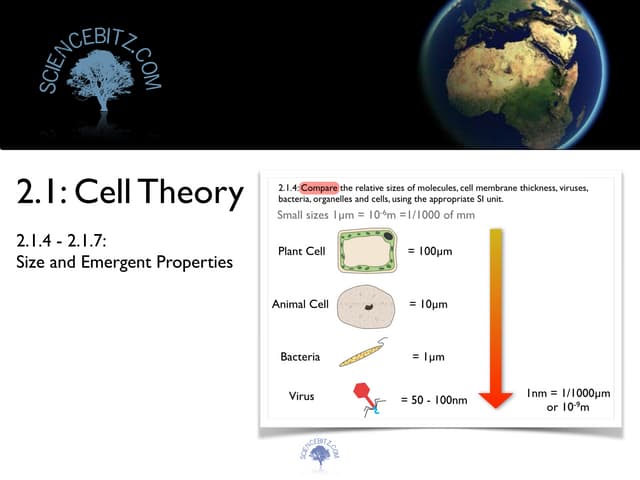 SCIENCEBITZ.COM

2.1: Cell Theory

2.1.4 - 2.1.7:
Size and Emergent Properties

2.1.4: Compare the relative sizes of molecules, cell membrane thickness, viruses, bacteria, organelles and cells, using the appropriate SI unit.

Small sizes 1μm = $10^{-6}$m =1/1000 of mm

Plant Cell = 100μm

Animal Cell = 10μm

Bacteria = 1μm

Virus = 50 - 100nm

1nm = 1/1000μm or $10^{-9}$m

SCIENCEBITZ.COM